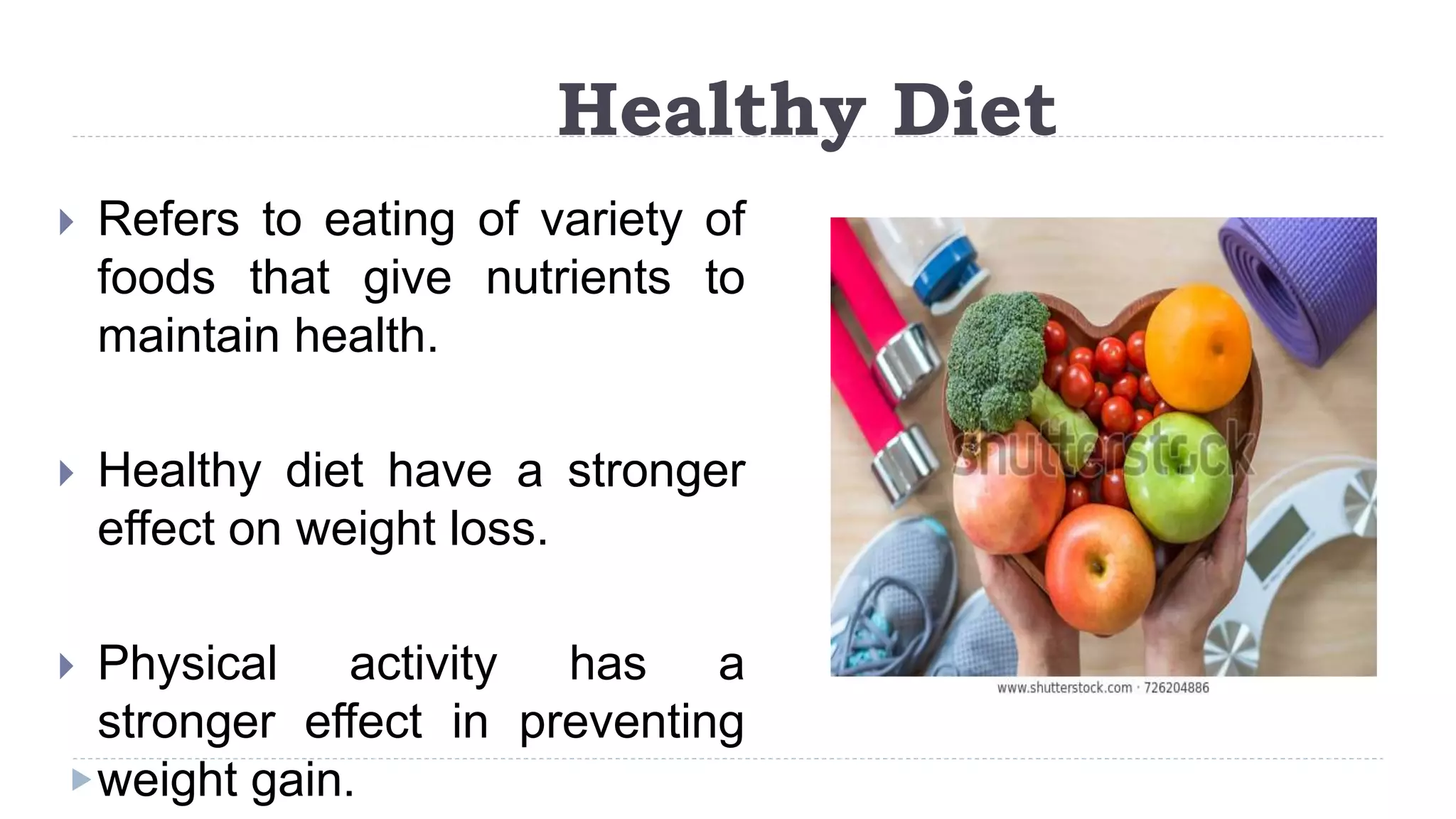 Healthy Diet

Refers to eating of variety of foods that give nutrients to maintain health.

Healthy diet have a stronger effect on weight loss.

Physical activity has a stronger effect in preventing weight gain.

shutterstock

www.shutterstock.com · 726204886